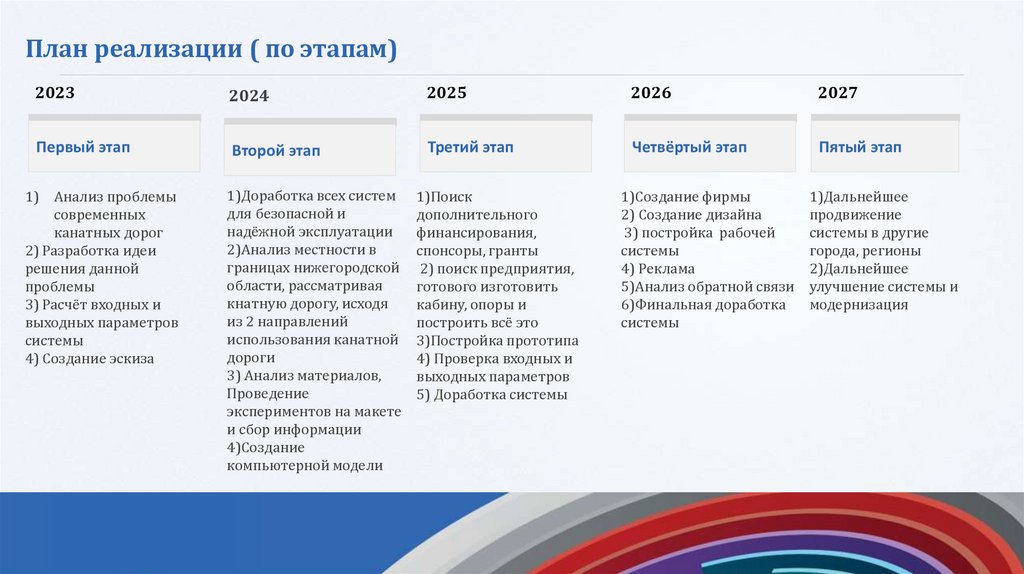 План реализации ( по этапам)

2023

Первый этап

1) Анализ проблемы современных канатных дорог
2) Разработка идеи решения данной проблемы
3) Расчёт входных и выходных параметров системы
4) Создание эскиза

2024

Второй этап

1)Доработка всех систем для безопасной и надёжной эксплуатации
2)Анализ местности в границах нижегородской области, рассматривая кнатную дорогу, исходя из 2 направлений использования канатной дороги
3) Анализ материалов, Проведение экспериментов на макете и сбор информации
4)Создание компьютерной модели

2025

Третий этап

1)Поиск дополнительного финансирования, спонсоры, гранты
2) поиск предприятия, готового изготовить кабину, опоры и построить всё это
3)Постройка прототипа
4) Проверка входных и выходных параметров
5) Доработка системы

2026

Четвёртый этап

1)Создание фирмы
2) Создание дизайна
3) постройка рабочей системы
4) Реклама
5)Анализ обратной связи
6)Финальная доработка системы

2027

Пятый этап

1)Дальнейшее продвижение системы в другие города, регионы
2)Дальнейшее улучшение системы и модернизация